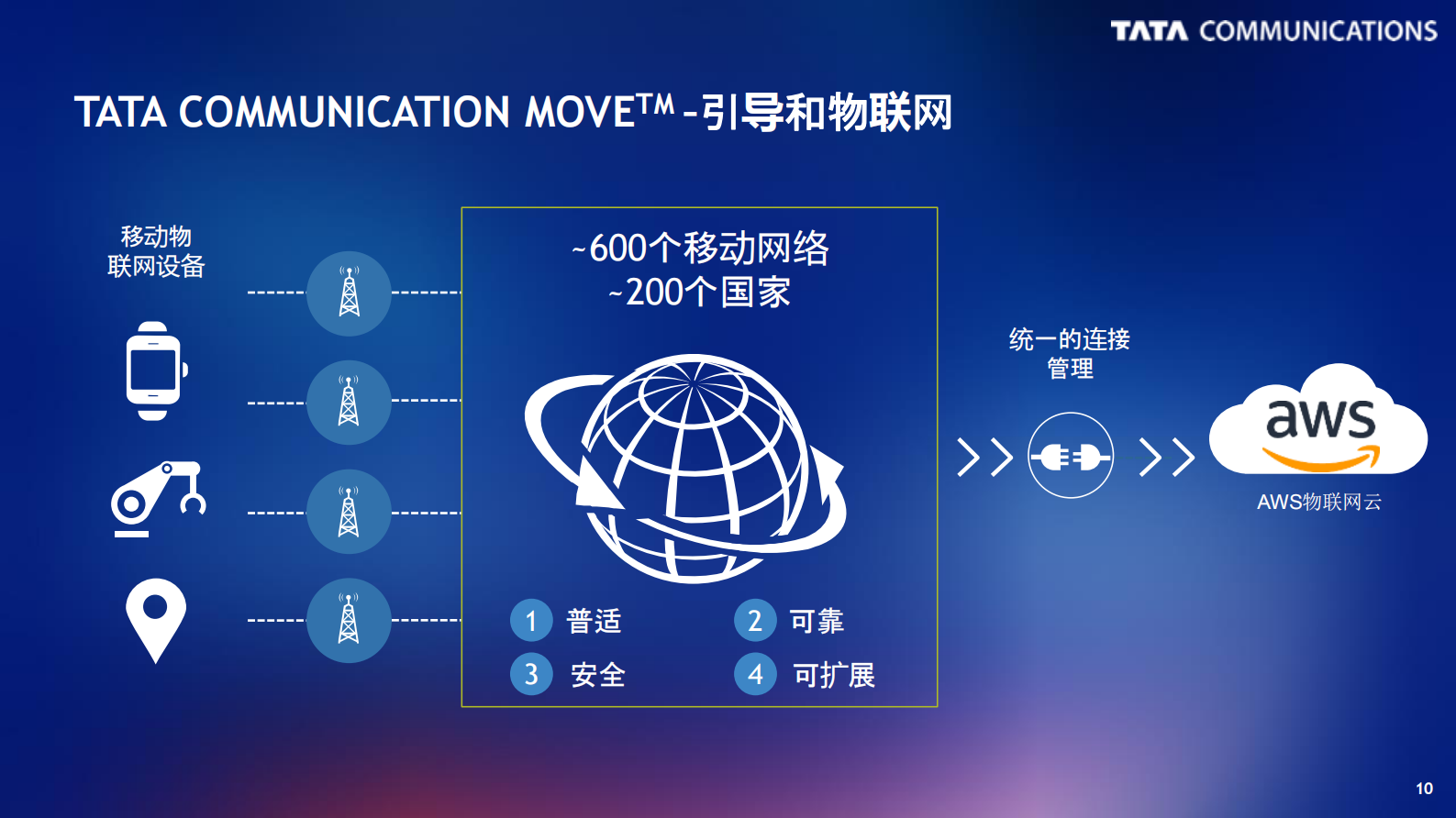 TATA COMMUNICATIONS

TATA COMMUNICATION MOVE$^{TM}$ –引导和物联网

移动物联网设备

~600个移动网络
~200个国家

1 普适
2 可靠
3 安全
4 可扩展

统一的连接管理

aws

AWS物联网云

10